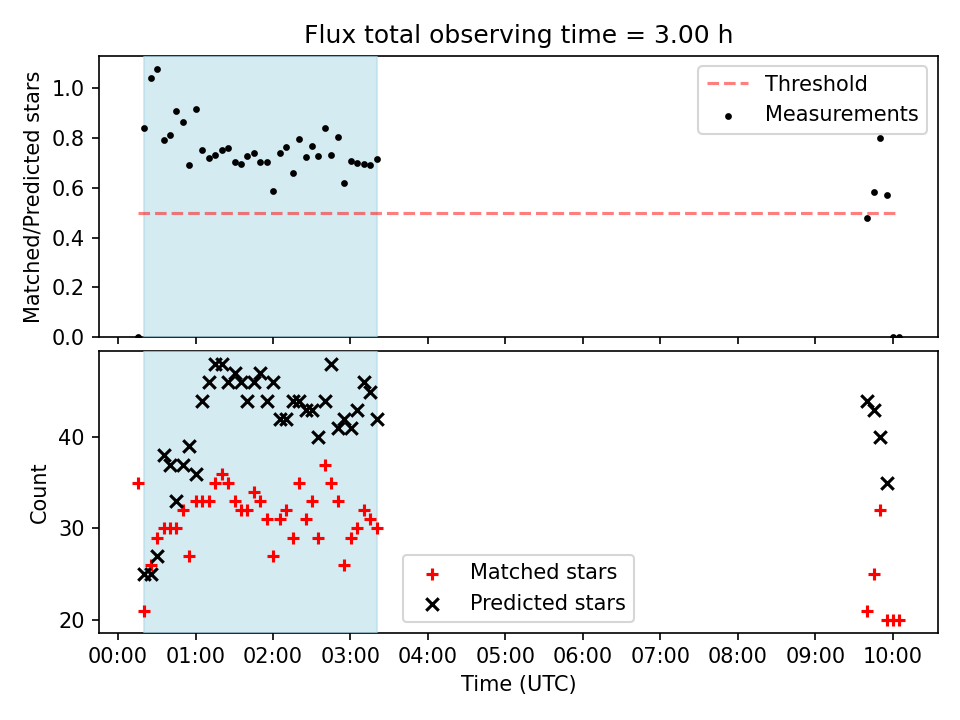 Flux total observing time = 3.00 h

Matched/Predicted stars

1.0
0.8
0.6
0.4
0.2
0.0

Threshold
Measurements

Count

40
30
20

Matched stars
Predicted stars

00:00 01:00 02:00 03:00 04:00 05:00 06:00 07:00 08:00 09:00 10:00

Time (UTC)